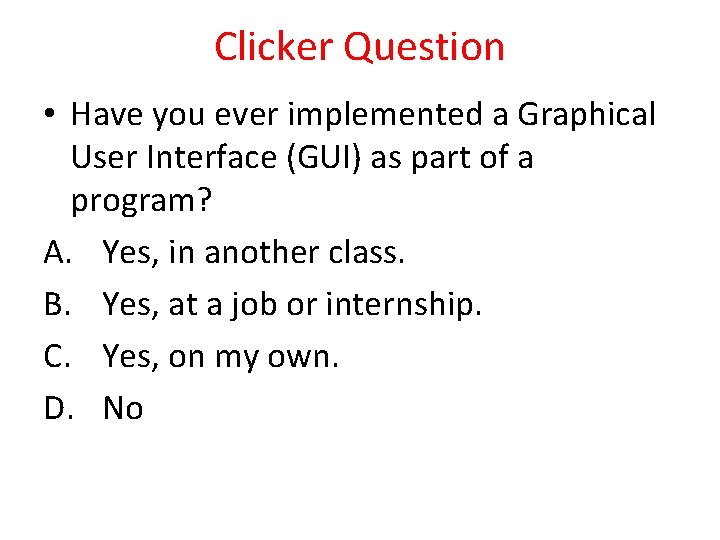 Clicker Question

• Have you ever implemented a Graphical User Interface (GUI) as part of a program?

A. Yes, in another class.
B. Yes, at a job or internship.
C. Yes, on my own.
D. No